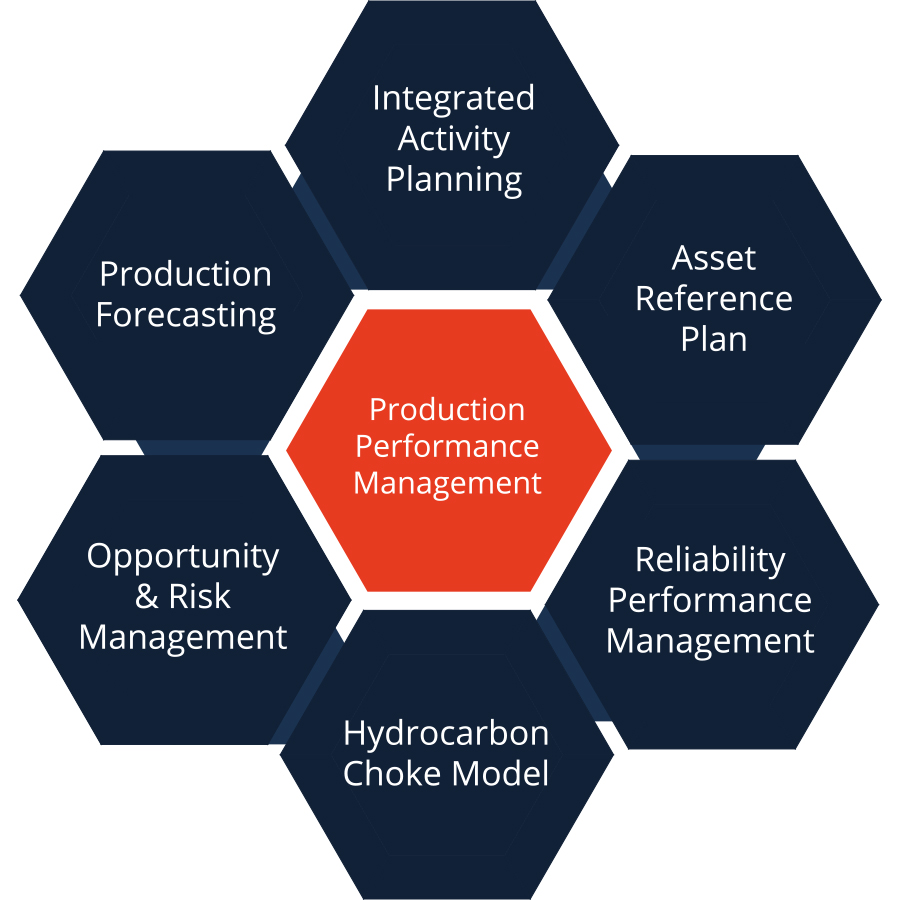 Integrated Activity Planning

Production Forecasting

Asset Reference Plan

Production Performance Management

Opportunity & Risk Management

Reliability Performance Management

Hydrocarbon Choke Model